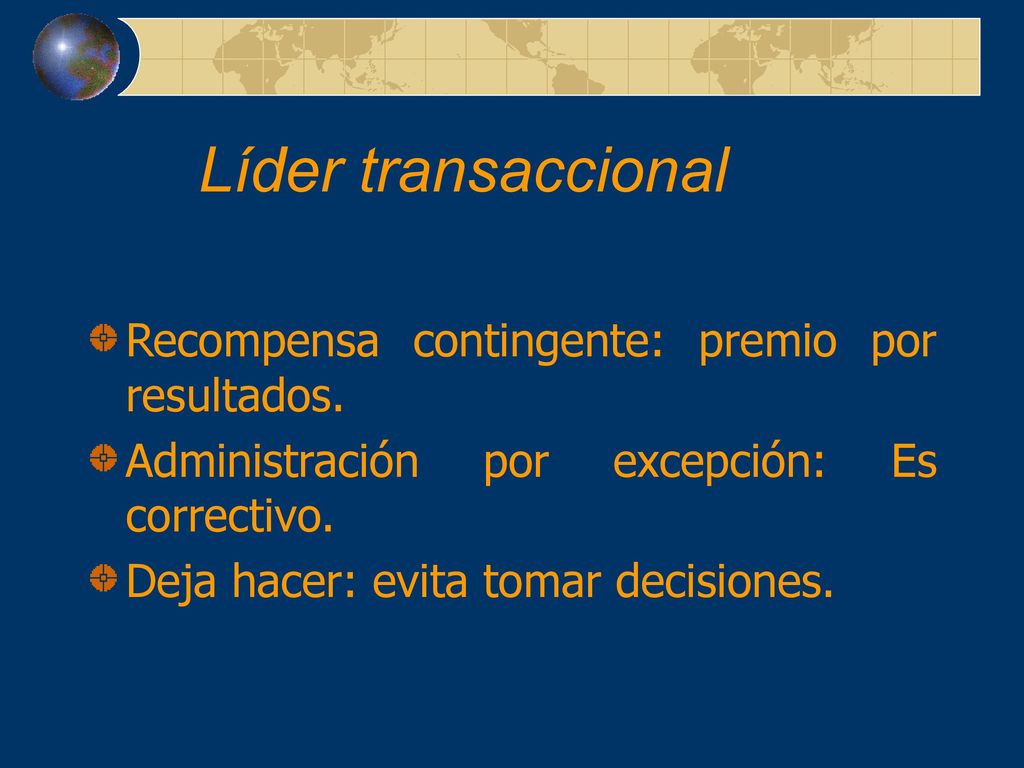 Líder transaccional

Recompensa contingente: premio por resultados.

Administración por excepción: Es correctivo.

Deja hacer: evita tomar decisiones.